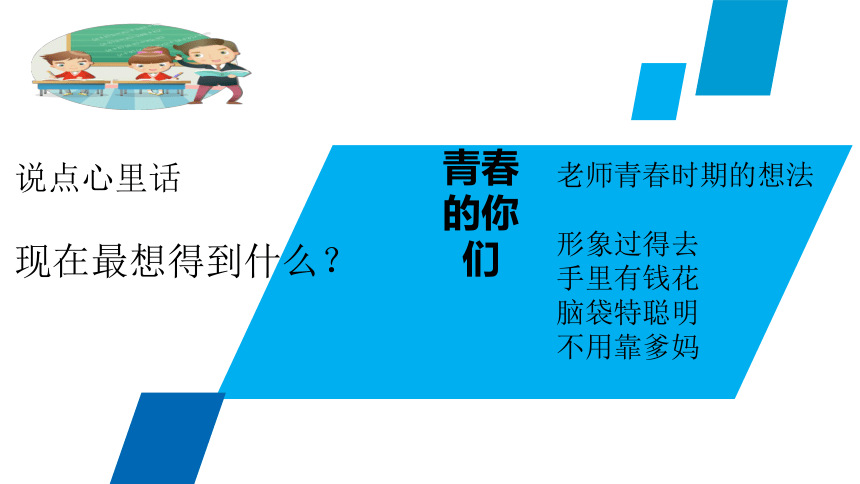 说点心里话

现在最想得到什么？

青春的你们

老师青春时期的想法

形象过得去
手里有钱花
脑袋特聪明
不用靠爹妈